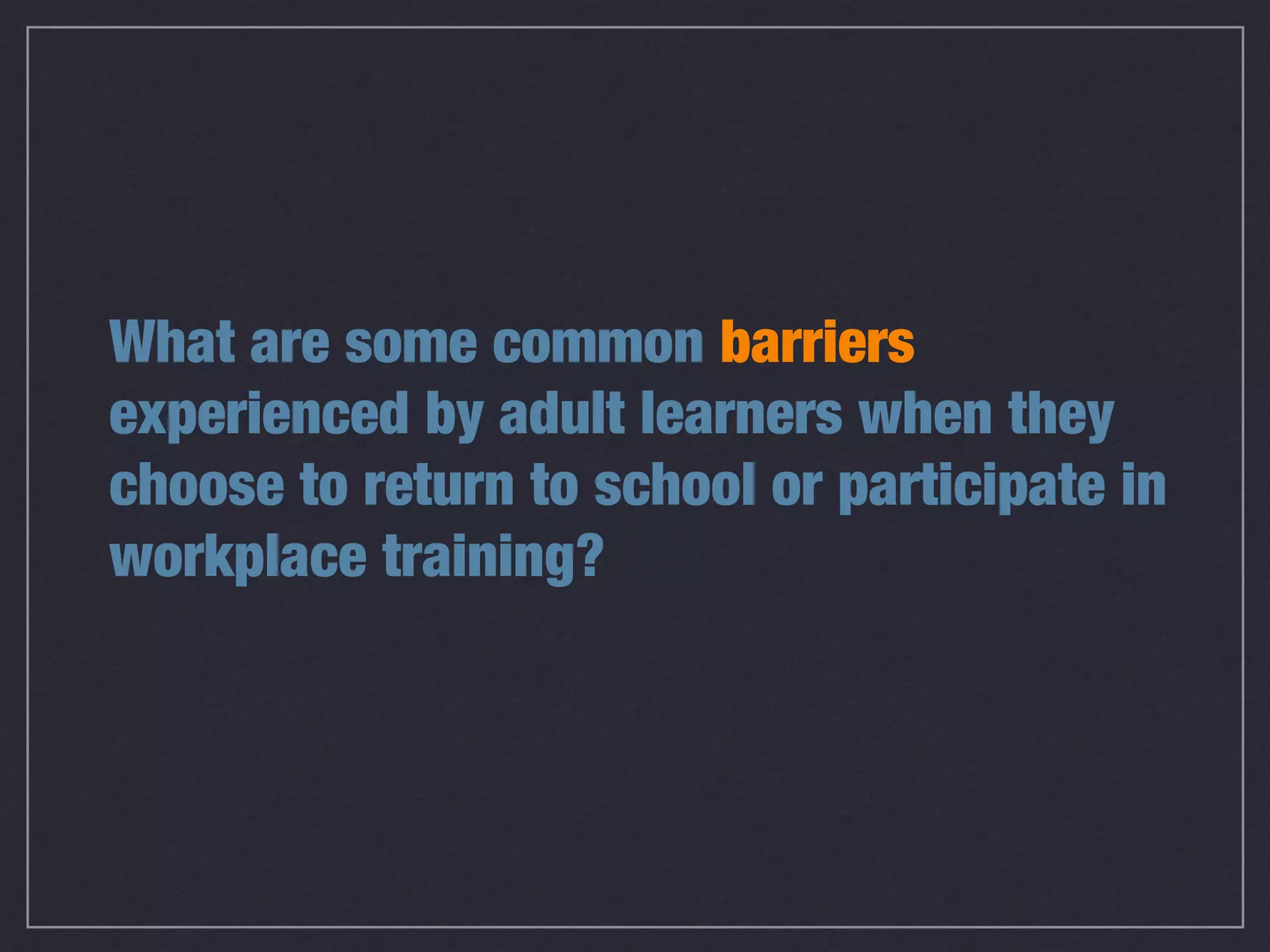 What are some common barriers experienced by adult learners when they choose to return to school or participate in workplace training?